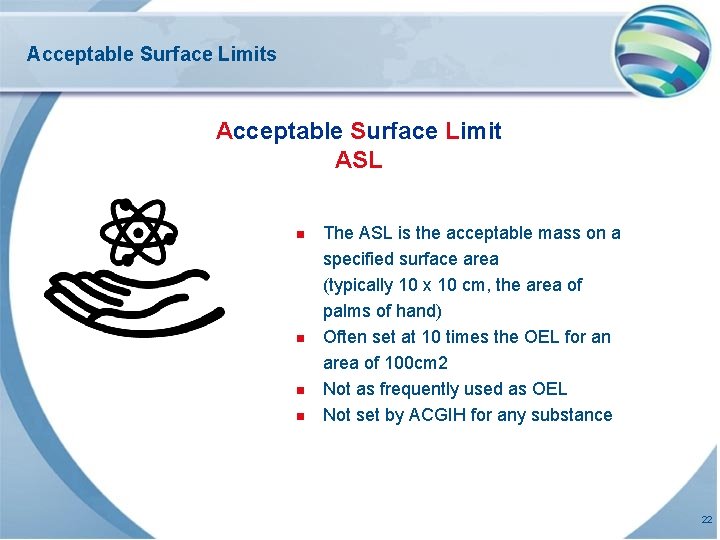 Acceptable Surface Limits

Acceptable Surface Limit
ASL

- The ASL is the acceptable mass on a specified surface area (typically 10 x 10 cm, the area of palms of hand)
- Often set at 10 times the OEL for an area of 100cm2
- Not as frequently used as OEL
- Not set by ACGIH for any substance

22